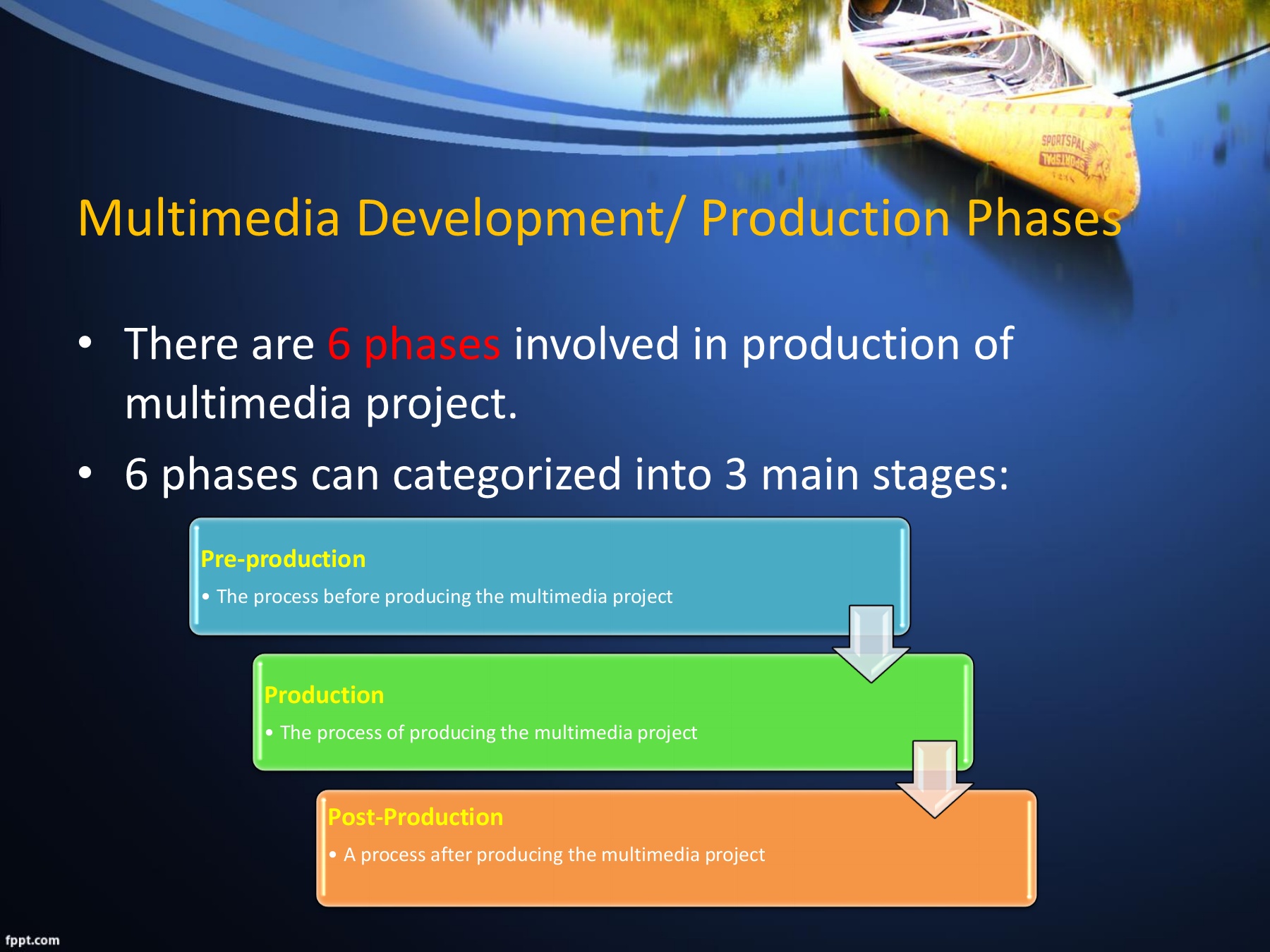 SPORTSPAL

Multimedia Development/ Production Phases

• There are 6 phases involved in production of multimedia project.
• 6 phases can categorized into 3 main stages:

Pre-production
• The process before producing the multimedia project

Production
• The process of producing the multimedia project

Post-Production
• A process after producing the multimedia project

fppt.com